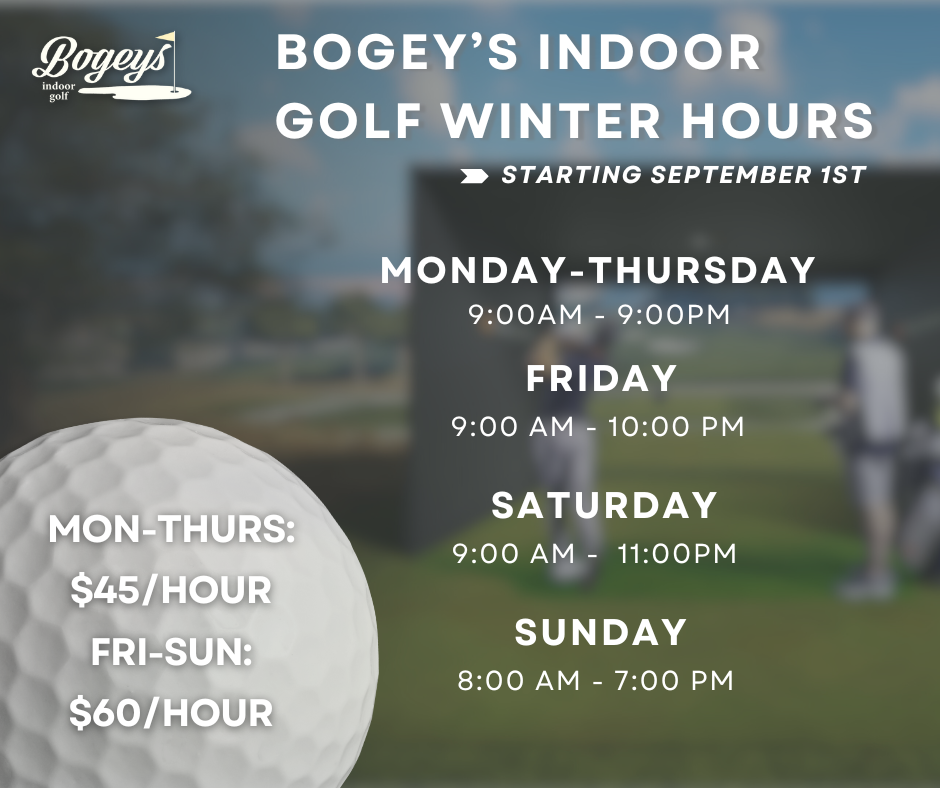 Bogeys
indoor golf

BOGEY'S INDOOR GOLF WINTER HOURS

STARTING SEPTEMBER 1ST

MONDAY-THURSDAY
9:00AM - 9:00PM

FRIDAY
9:00 AM - 10:00 PM

SATURDAY
9:00 AM - 11:00PM

SUNDAY
8:00 AM - 7:00 PM

MON-THURS:
$45/HOUR
FRI-SUN:
$60/HOUR